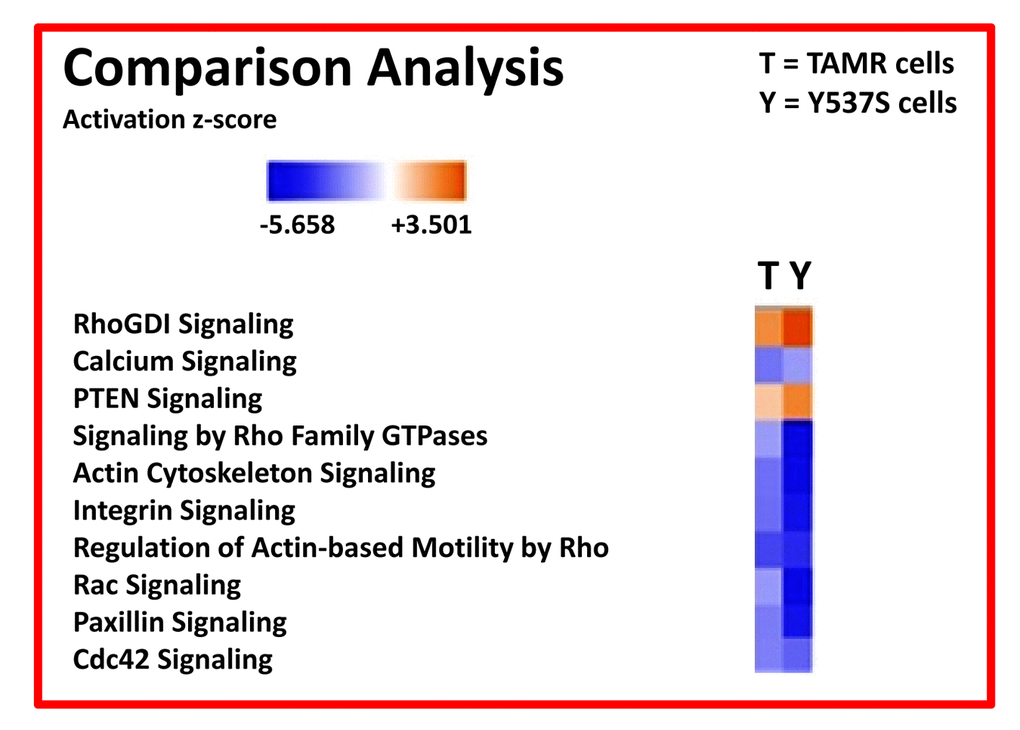 Comparison Analysis
Activation z-score

T = TAMR cells
Y = Y537S cells

-5.658 +3.501

T Y

RhoGDI Signaling
Calcium Signaling
PTEN Signaling
Signaling by Rho Family GTPases
Actin Cytoskeleton Signaling
Integrin Signaling
Regulation of Actin-based Motility by Rho
Rac Signaling
Paxillin Signaling
Cdc42 Signaling